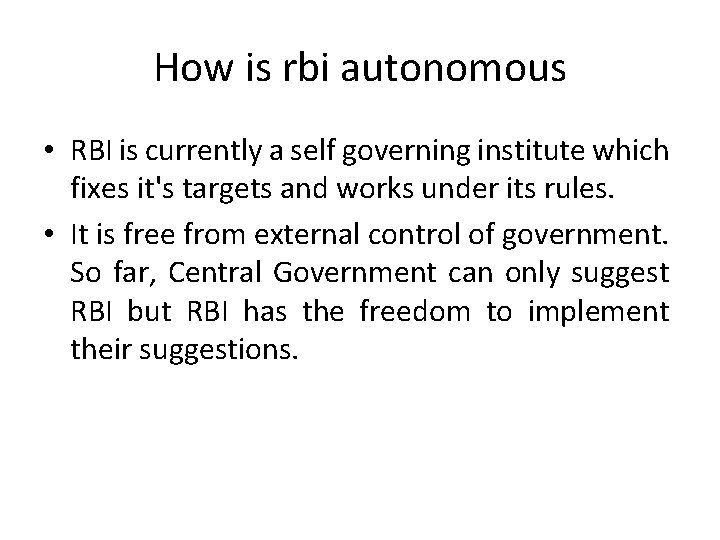 How is rbi autonomous

• RBI is currently a self governing institute which fixes it's targets and works under its rules.

• It is free from external control of government. So far, Central Government can only suggest RBI but RBI has the freedom to implement their suggestions.